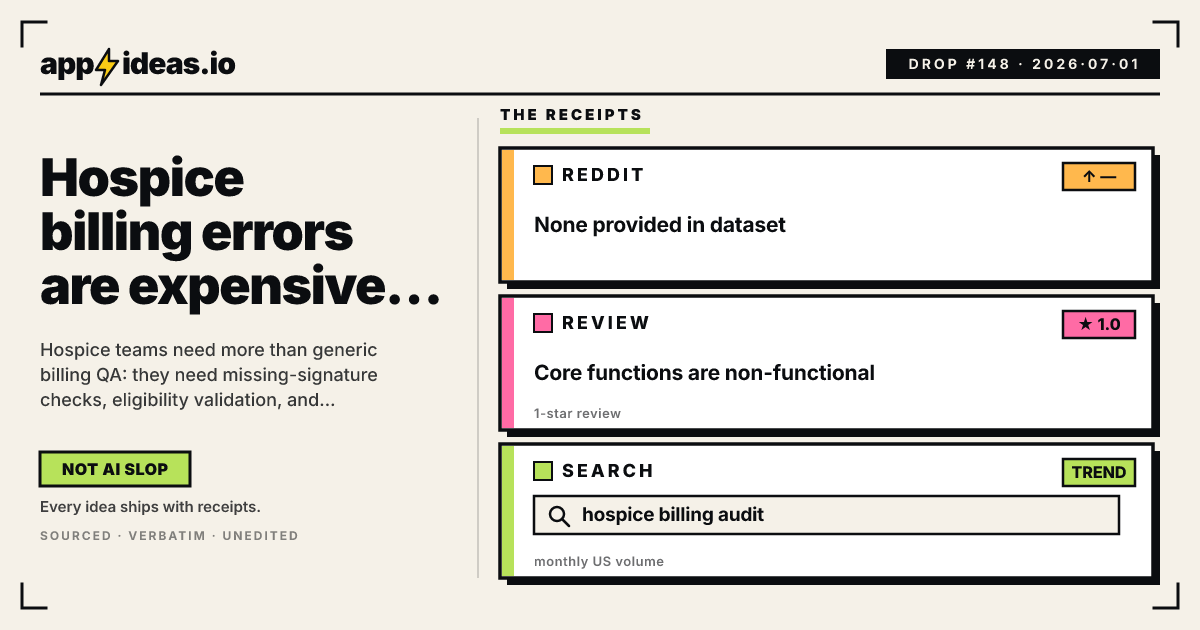 app⚡ideas.io

DROP #148 · 2026·07·01

Hospice billing errors are expensive…

Hospice teams need more than generic billing QA: they need missing-signature checks, eligibility validation, and...

NOT AI SLOP

Every idea ships with receipts.

SOURCED · VERBATIM · UNEDITED

THE RECEIPTS

REDDIT

↑ —

None provided in dataset

REVIEW

★ 1.0

Core functions are non-functional

1-star review

SEARCH

TREND

hospice billing audit

monthly US volume